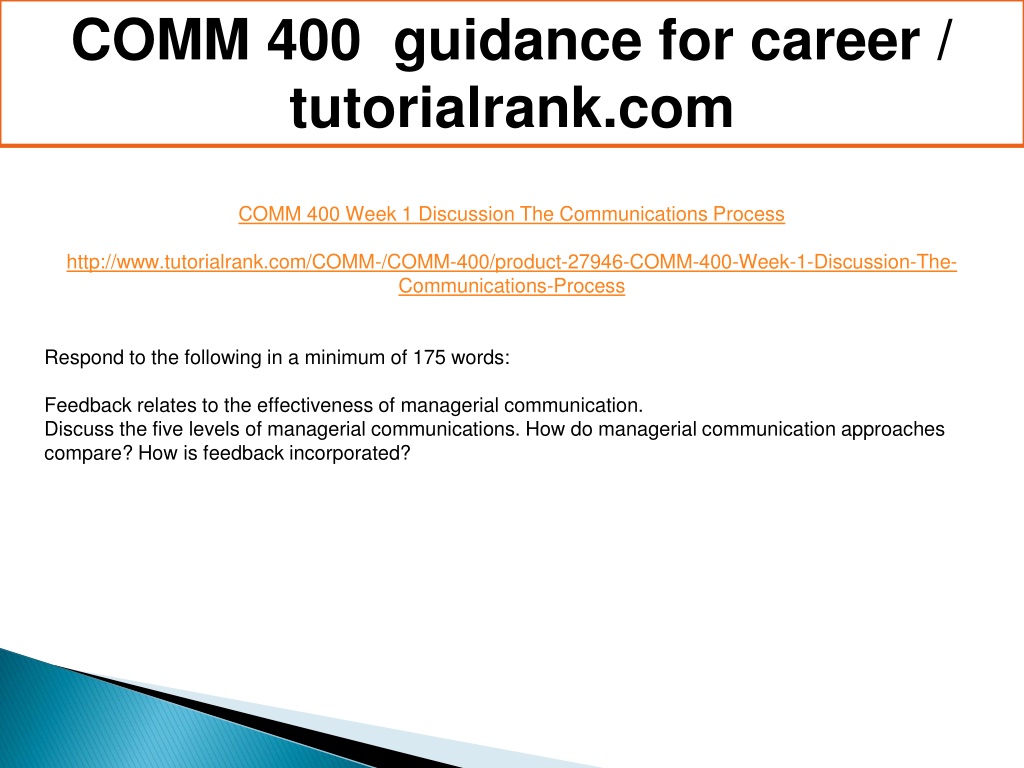 COMM 400 guidance for career / tutorialrank.com

COMM 400 Week 1 Discussion The Communications Process

http://www.tutorialrank.com/COMM-/COMM-400/product-27946-COMM-400-Week-1-Discussion-The-Communications-Process

Respond to the following in a minimum of 175 words:

Feedback relates to the effectiveness of managerial communication.
Discuss the five levels of managerial communications. How do managerial communication approaches compare? How is feedback incorporated?